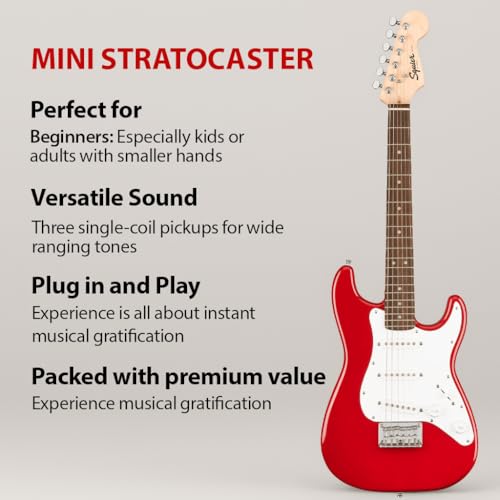 MINI STRATOCASTER

Perfect for

Beginners: Especially kids or adults with smaller hands

Versatile Sound

Three single-coil pickups for wide ranging tones

Plug in and Play

Experience is all about instant musical gratification

Packed with premium value

Experience musical gratification

Squier